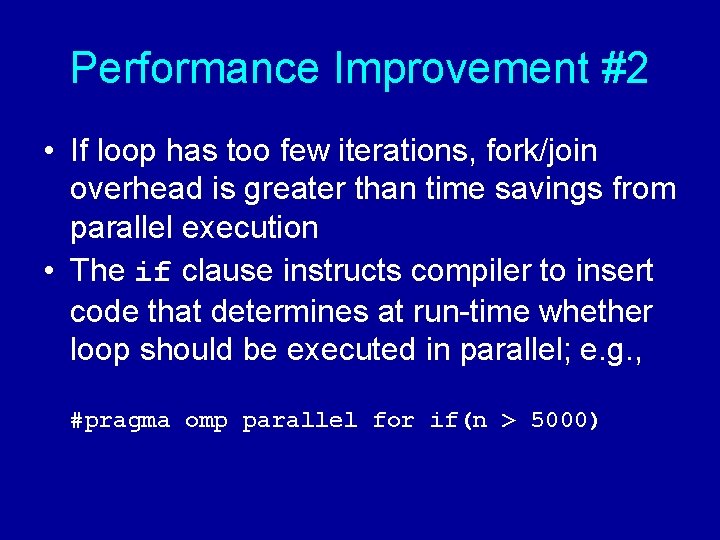 Performance Improvement #2

• If loop has too few iterations, fork/join overhead is greater than time savings from parallel execution
• The if clause instructs compiler to insert code that determines at run-time whether loop should be executed in parallel; e.g.,

#pragma omp parallel for if(n > 5000)